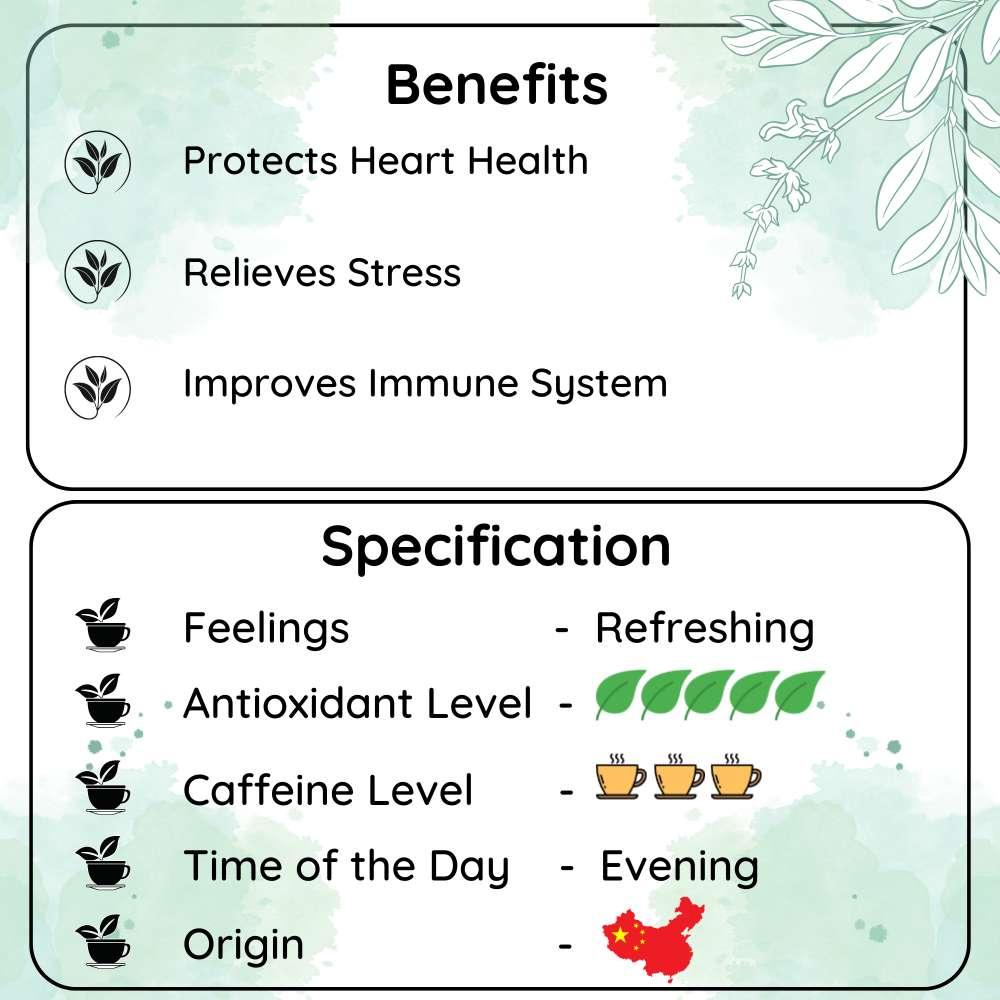 Benefits

Protects Heart Health

Relieves Stress

Improves Immune System

Specification

Feelings - Refreshing

Antioxidant Level -

Caffeine Level -

Time of the Day - Evening

Origin -